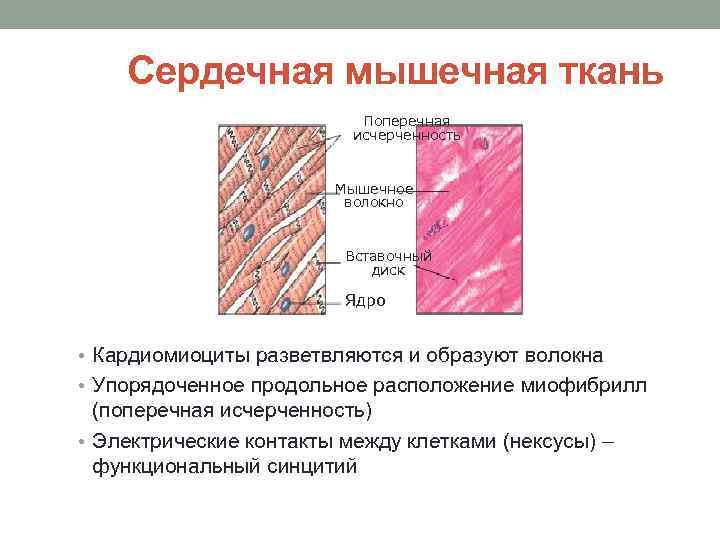 Сердечная мышечная ткань

Поперечная исчерченность

Мышечное волокно

Вставочный диск

Ядро

• Кардиомиоциты разветвляются и образуют волокна
• Упорядоченное продольное расположение миофибрилл (поперечная исчерченность)
• Электрические контакты между клетками (нексусы) – функциональный синцитий